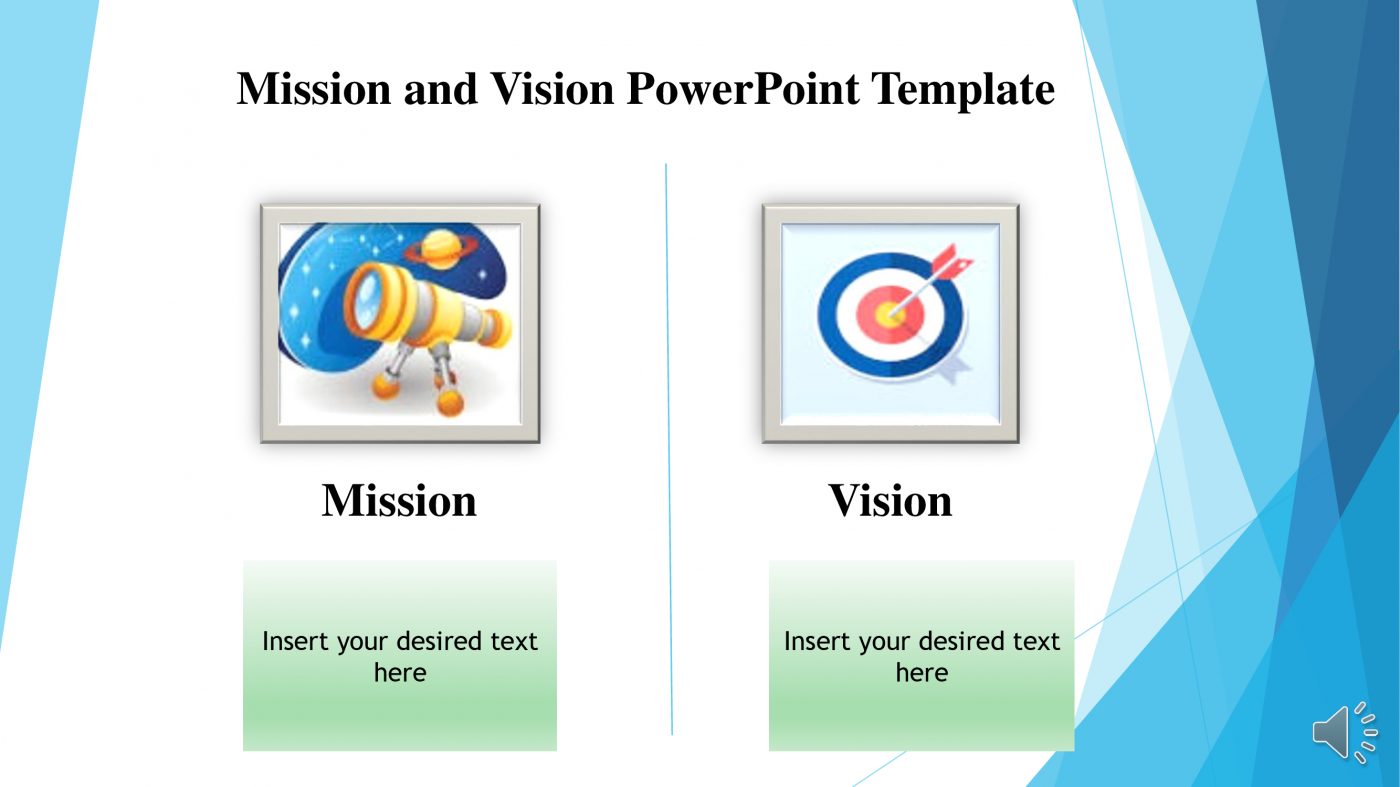 Mission and Vision PowerPoint Template

Mission

Insert your desired text here

Vision

Insert your desired text here